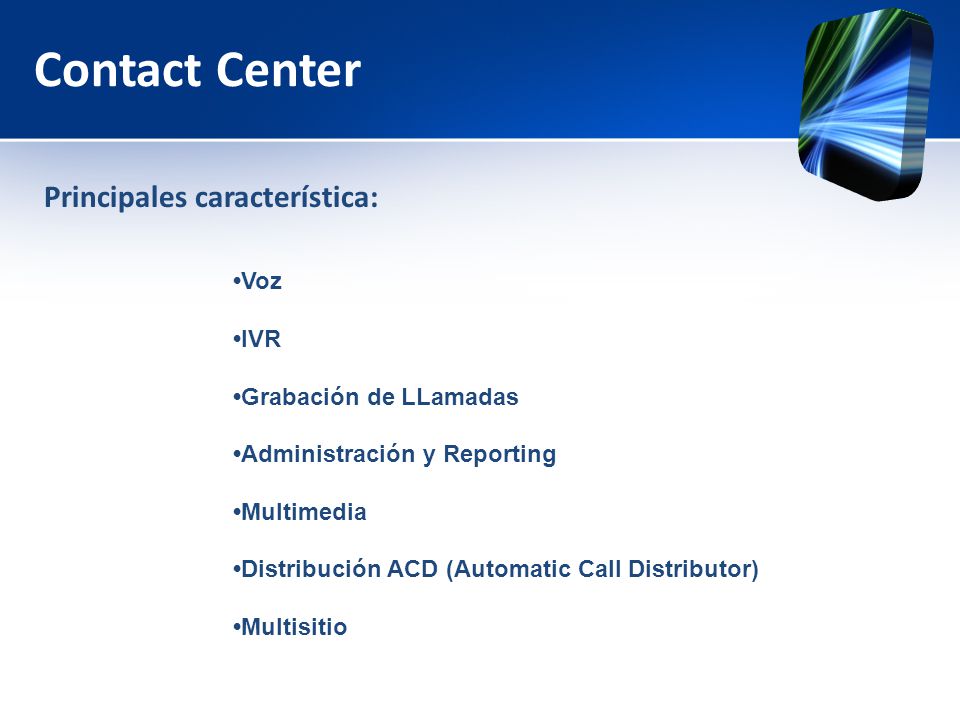 Contact Center

Principales característica:

•Voz

•IVR

•Grabación de LLamadas

•Administración y Reporting

•Multimedia

•Distribución ACD (Automatic Call Distributor)

•Multisitio